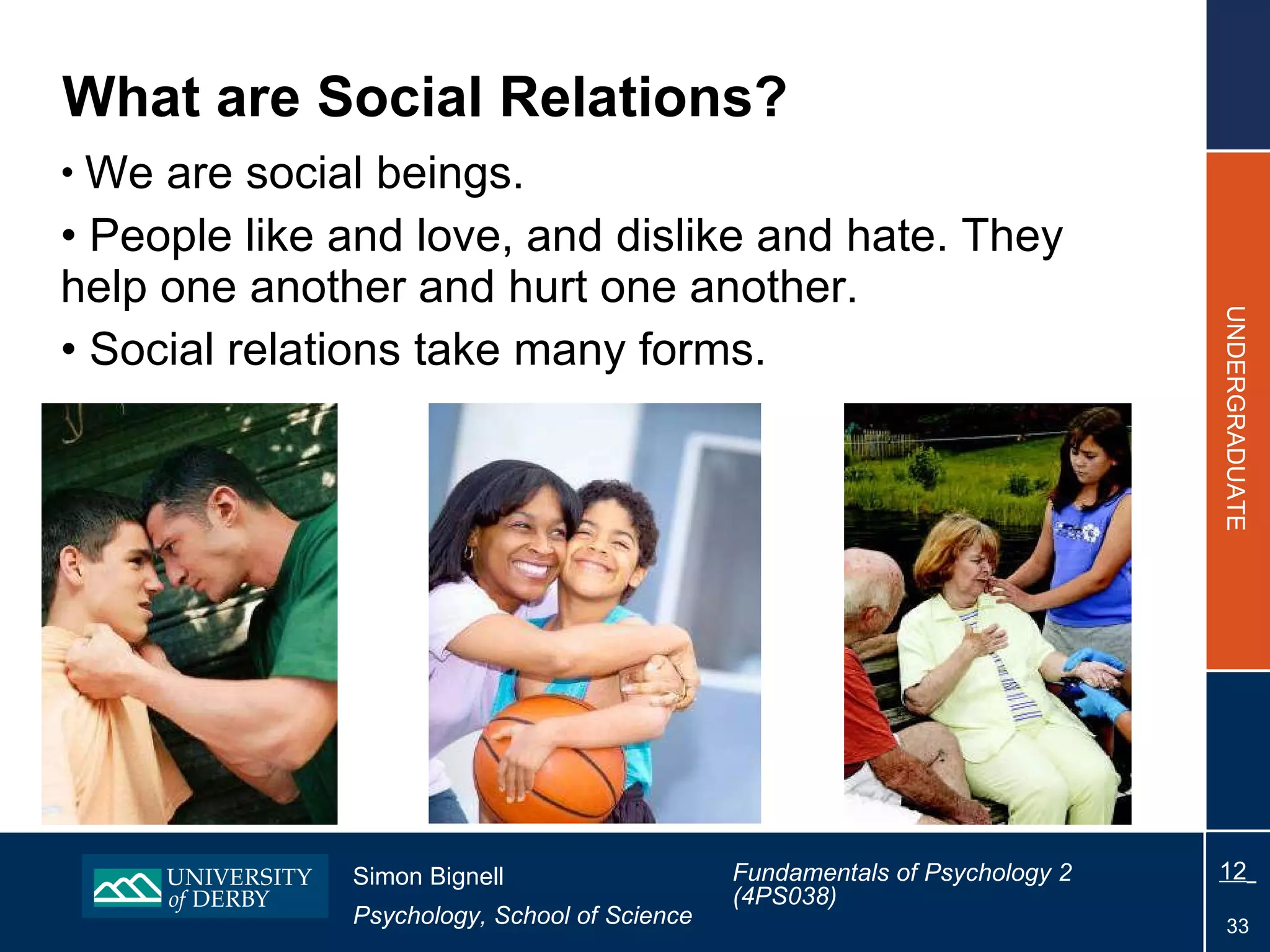 What are Social Relations?

• We are social beings.

• People like and love, and dislike and hate. They help one another and hurt one another.

• Social relations take many forms.

UNDERGRADUATE

UNIVERSITY of DERBY

Simon Bignell

Psychology, School of Science

Fundamentals of Psychology 2 (4PS038)

12

33